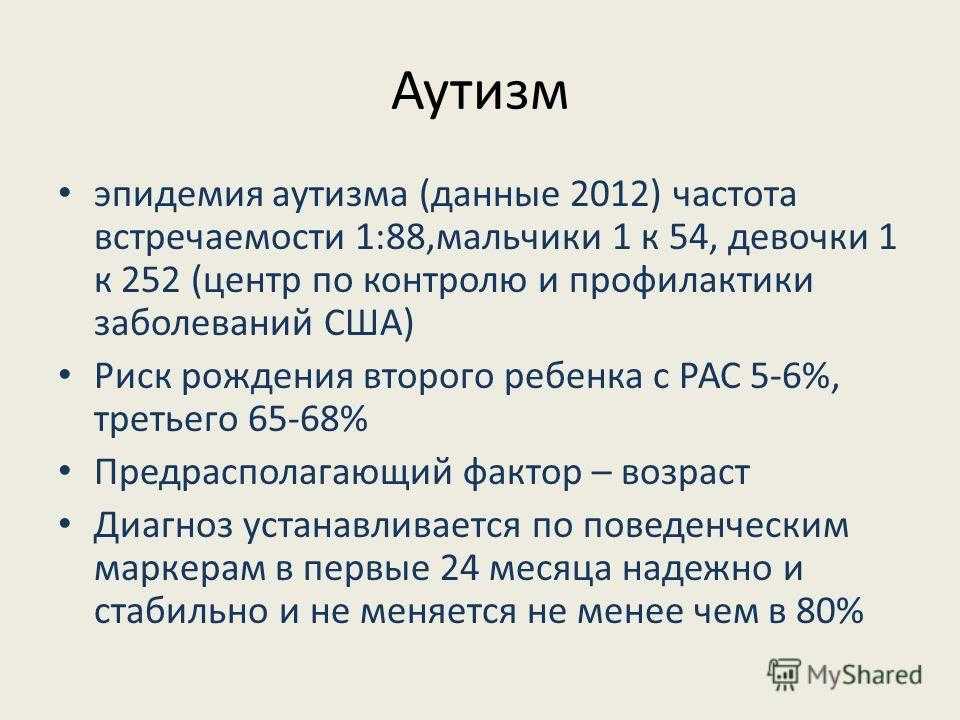 Аутизм

• эпидемия аутизма (данные 2012) частота встречаемости 1:88,мальчики 1 к 54, девочки 1 к 252 (центр по контролю и профилактики заболеваний США)

• Риск рождения второго ребенка с РАС 5-6%, третьего 65-68%

• Предрасполагающий фактор – возраст

• Диагноз устанавливается по поведенческим маркерам в первые 24 месяца надежно и стабильно и не меняется не менее чем в 80%

MyShared